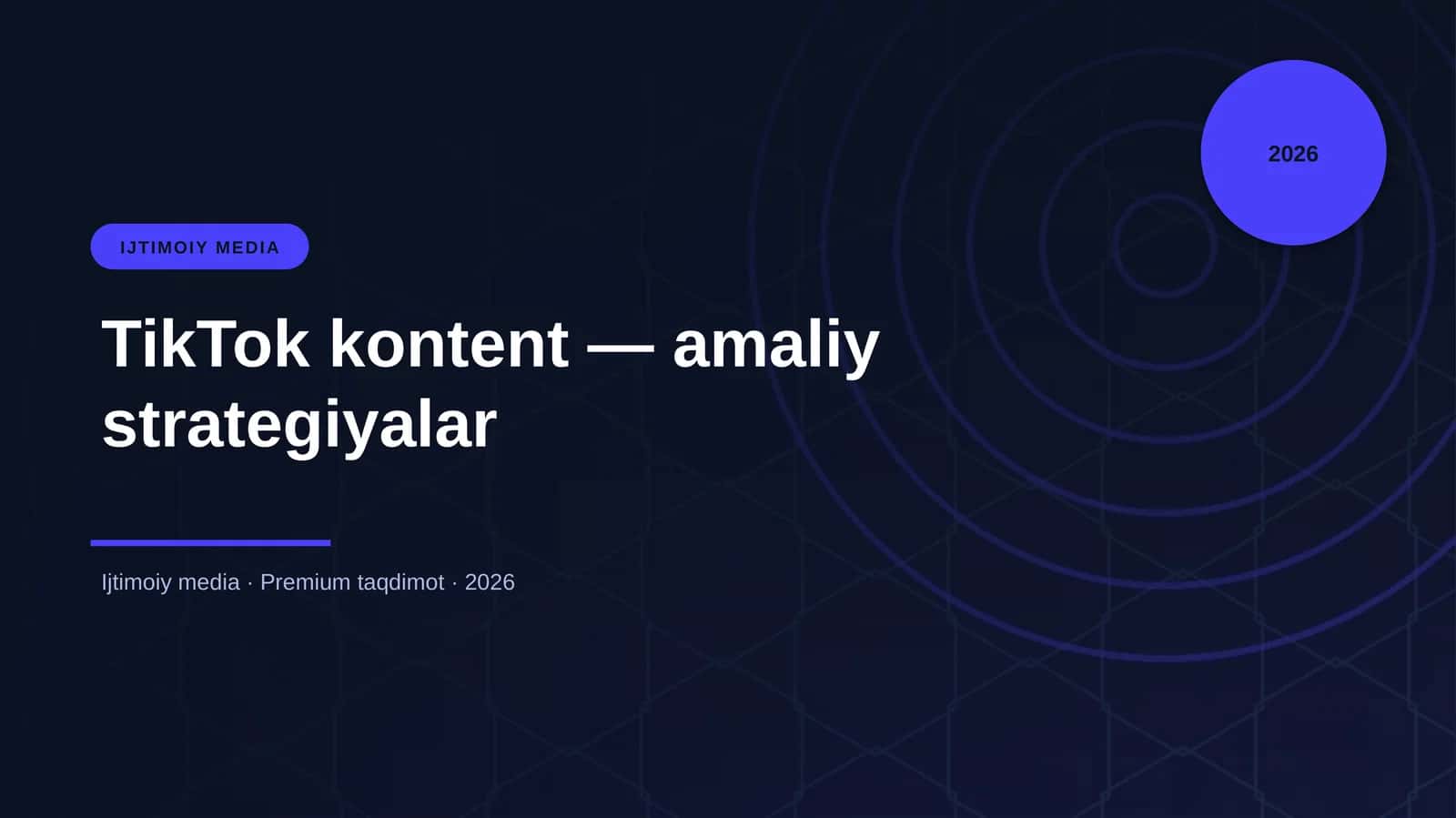 2026

IJTIMOIY MEDIA

TikTok kontent — amaliy strategiyalar

Ijtimoiy media · Premium taqdimot · 2026